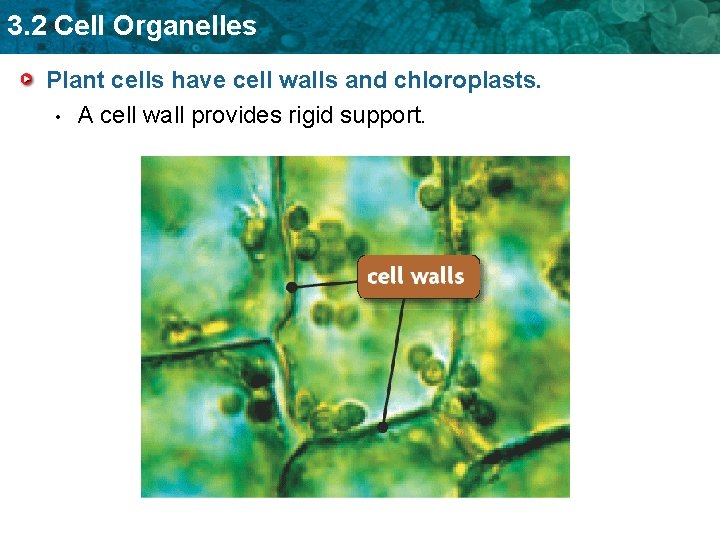 3.2 Cell Organelles

Plant cells have cell walls and chloroplasts.

• A cell wall provides rigid support.

cell walls